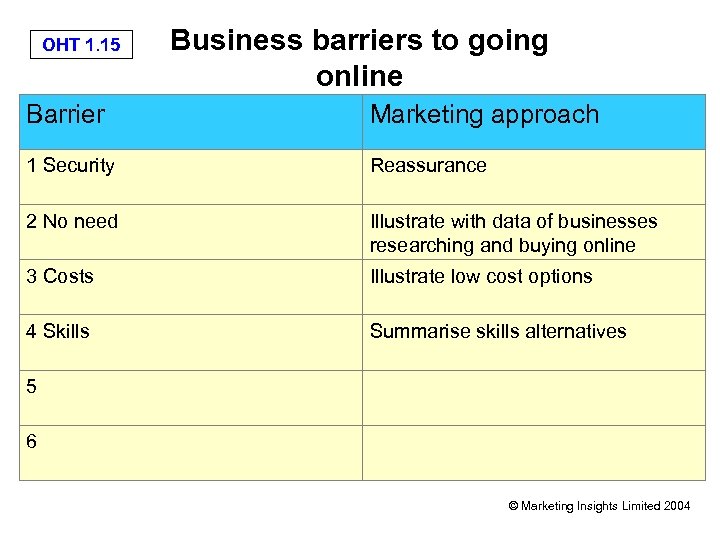 OHT 1.15

Business barriers to going online

| Barrier | Marketing approach |
|---|---|
| 1 Security | Reassurance |
| 2 No need | Illustrate with data of businesses researching and buying online |
| 3 Costs | Illustrate low cost options |
| 4 Skills | Summarise skills alternatives |
| 5 | |
| 6 | |

© Marketing Insights Limited 2004